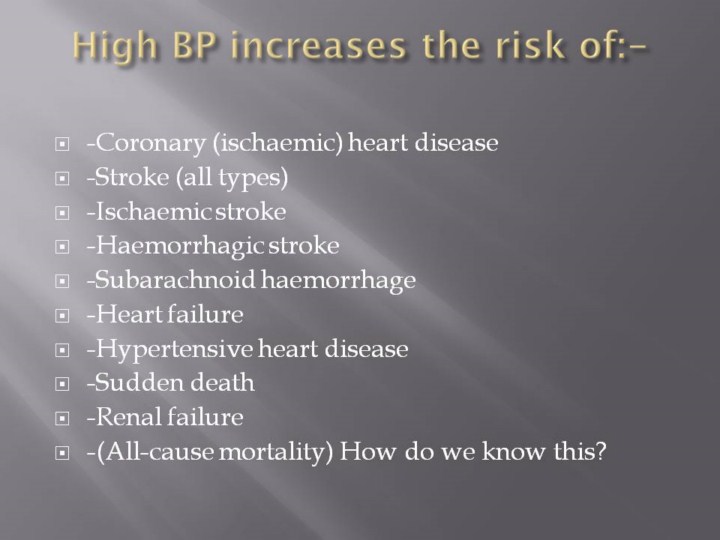 High BP increases the risk of:-

-Coronary (ischaemic) heart disease
-Stroke (all types)
-Ischaemic stroke
-Haemorrhagic stroke
-Subarachnoid haemorrhage
-Heart failure
-Hypertensive heart disease
-Sudden death
-Renal failure
-(All-cause mortality) How do we know this?